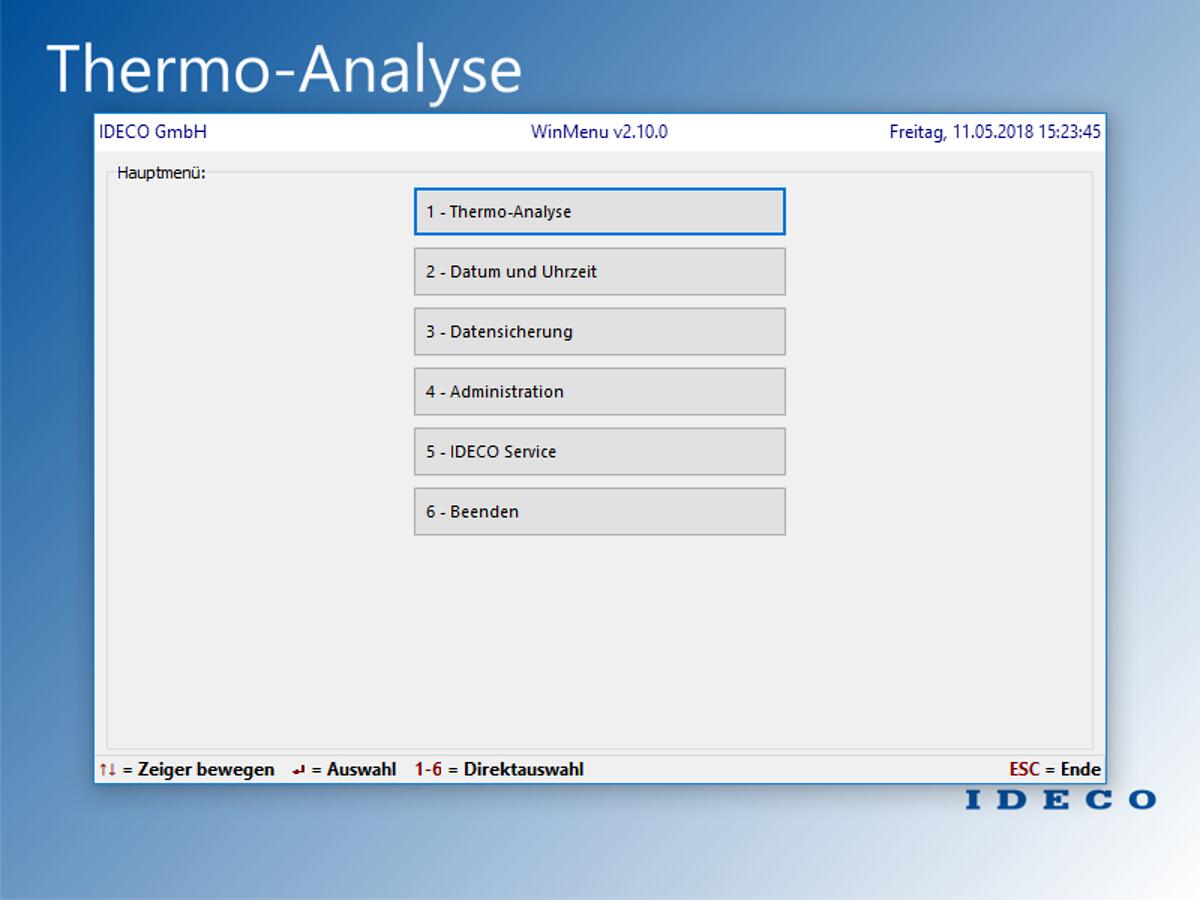 Thermo-Analyse

IDECO GmbH WinMenu v2.10.0 Freitag, 11.05.2018 15:23:45

Hauptmenü:

1 - Thermo-Analyse

2 - Datum und Uhrzeit

3 - Datensicherung

4 - Administration

5 - IDECO Service

6 - Beenden

↑↓ = Zeiger bewegen ↵ = Auswahl 1-6 = Direktauswahl ESC = Ende

IDECO